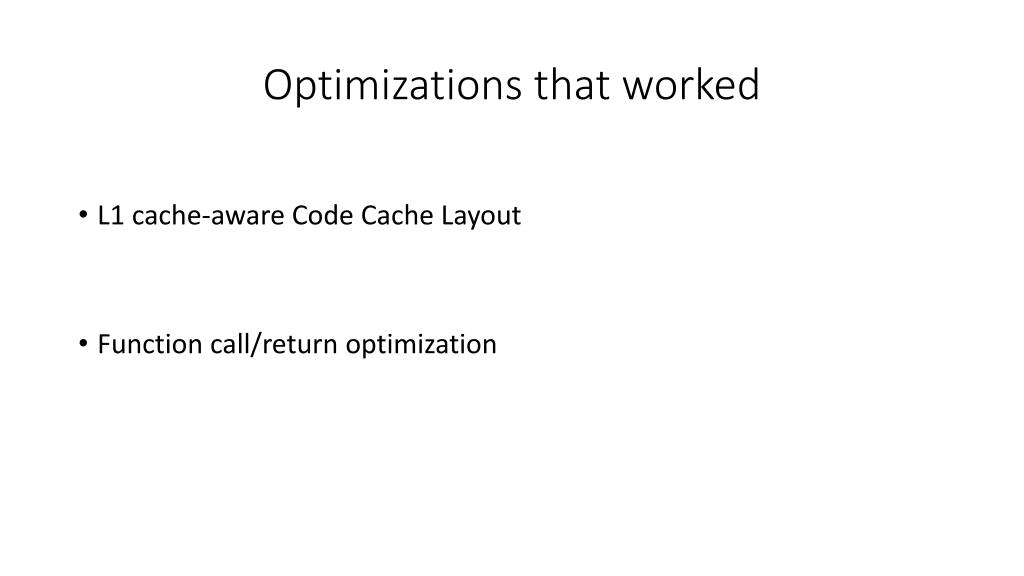 Optimizations that worked

• L1 cache-aware Code Cache Layout

• Function call/return optimization